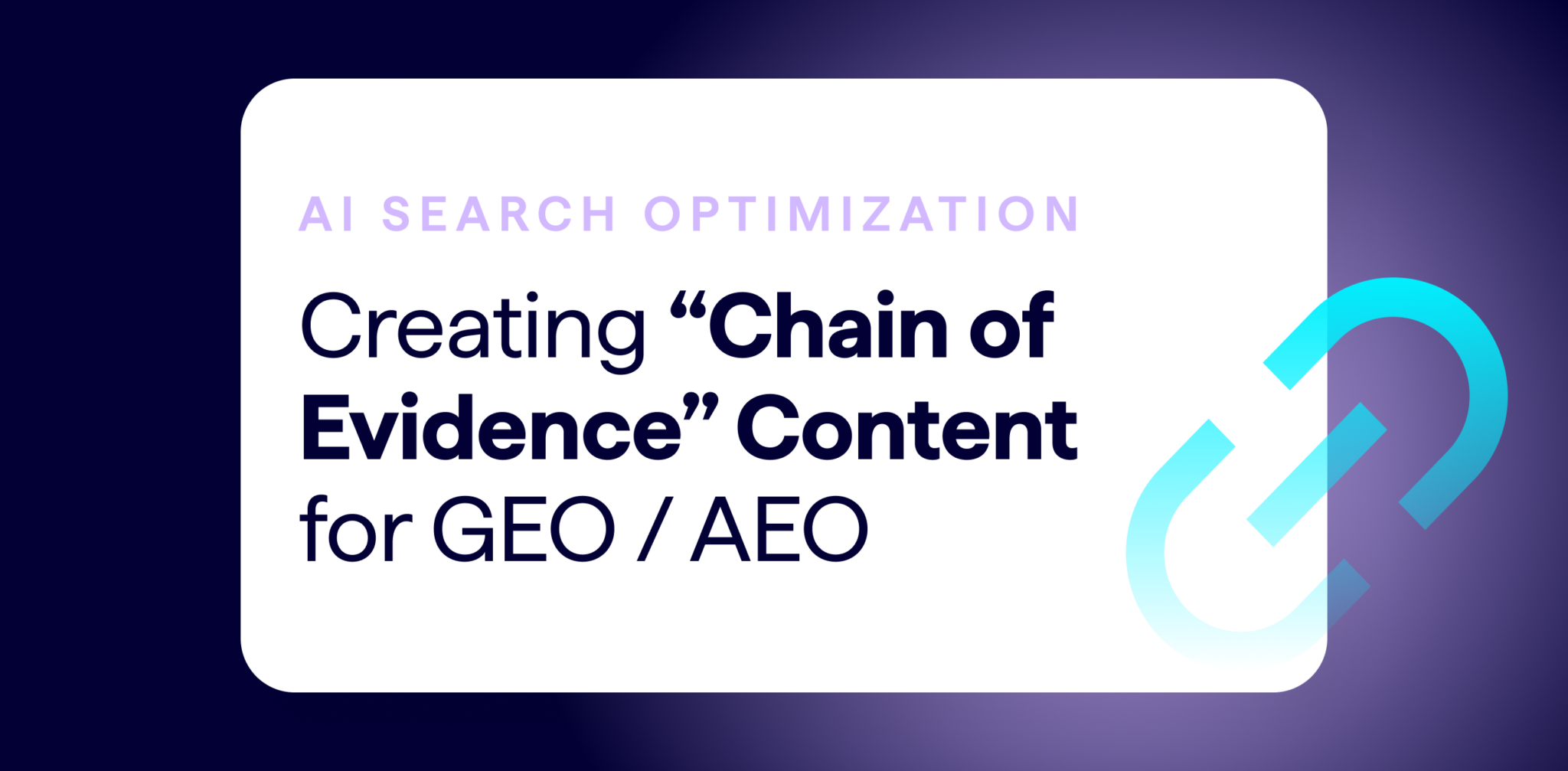 AI SEARCH OPTIMIZATION

Creating “Chain of Evidence” Content for GEO / AEO